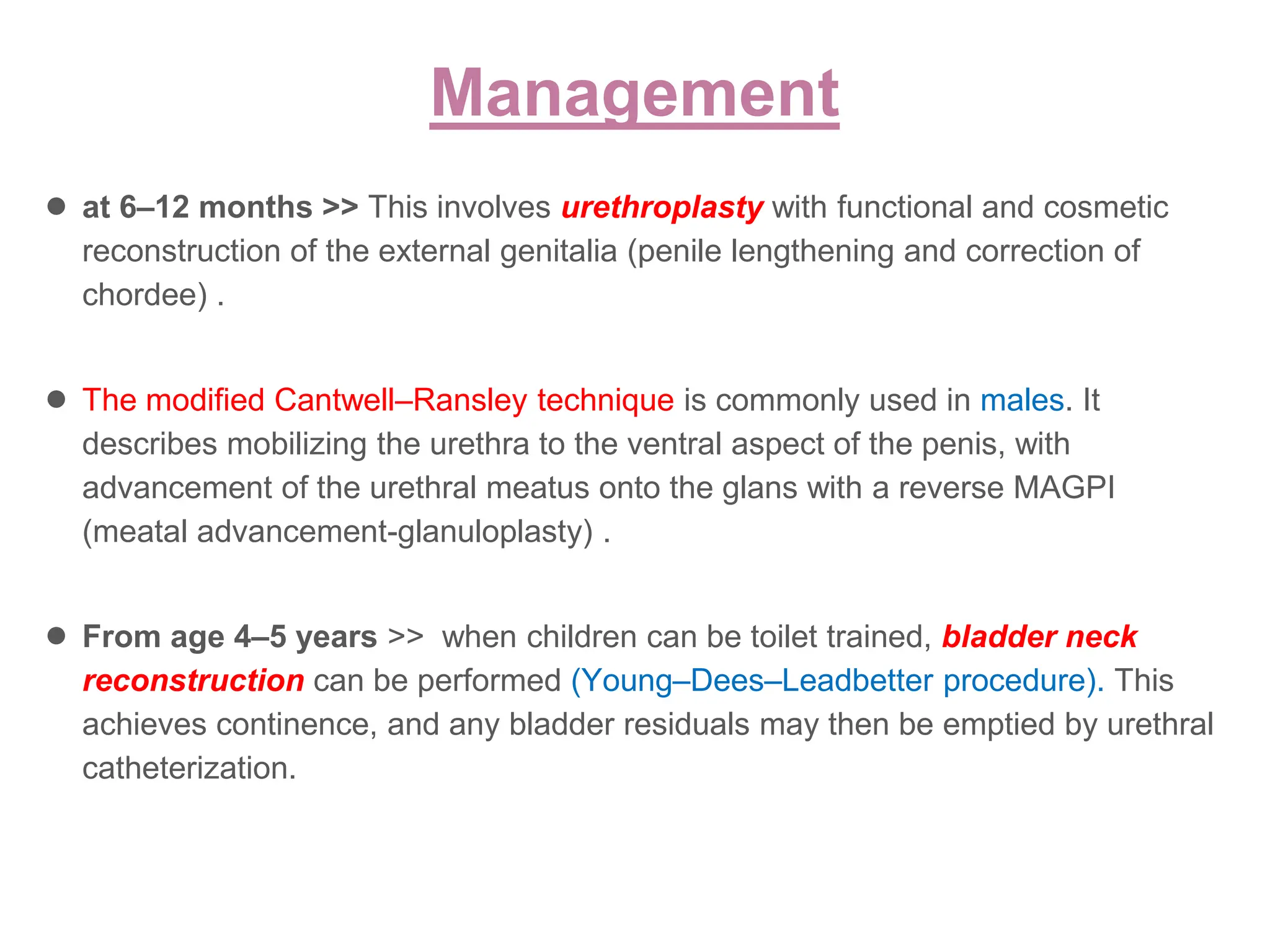 Management

● at 6–12 months >> This involves urethroplasty with functional and cosmetic reconstruction of the external genitalia (penile lengthening and correction of chordee) .

● The modified Cantwell–Ransley technique is commonly used in males. It describes mobilizing the urethra to the ventral aspect of the penis, with advancement of the urethral meatus onto the glans with a reverse MAGPI (meatal advancement-glanuloplasty) .

● From age 4–5 years >> when children can be toilet trained, bladder neck reconstruction can be performed (Young–Dees–Leadbetter procedure). This achieves continence, and any bladder residuals may then be emptied by urethral catheterization.